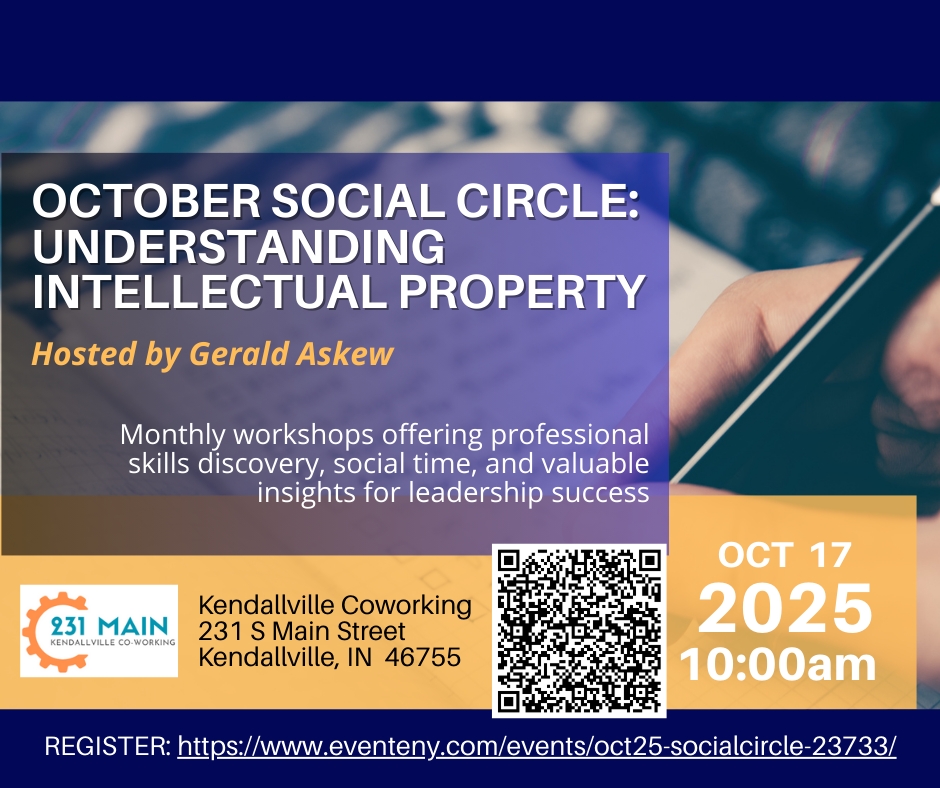 OCTOBER SOCIAL CIRCLE: UNDERSTANDING INTELLECTUAL PROPERTY

Hosted by Gerald Askew

Monthly workshops offering professional skills discovery, social time, and valuable insights for leadership success

231 MAIN
KENDALLVILLE CO-WORKING

Kendallville Coworking
231 S Main Street
Kendallville, IN 46755

OCT 17
2025
10:00am

REGISTER: https://www.eventeny.com/events/oct25-socialcircle-23733/